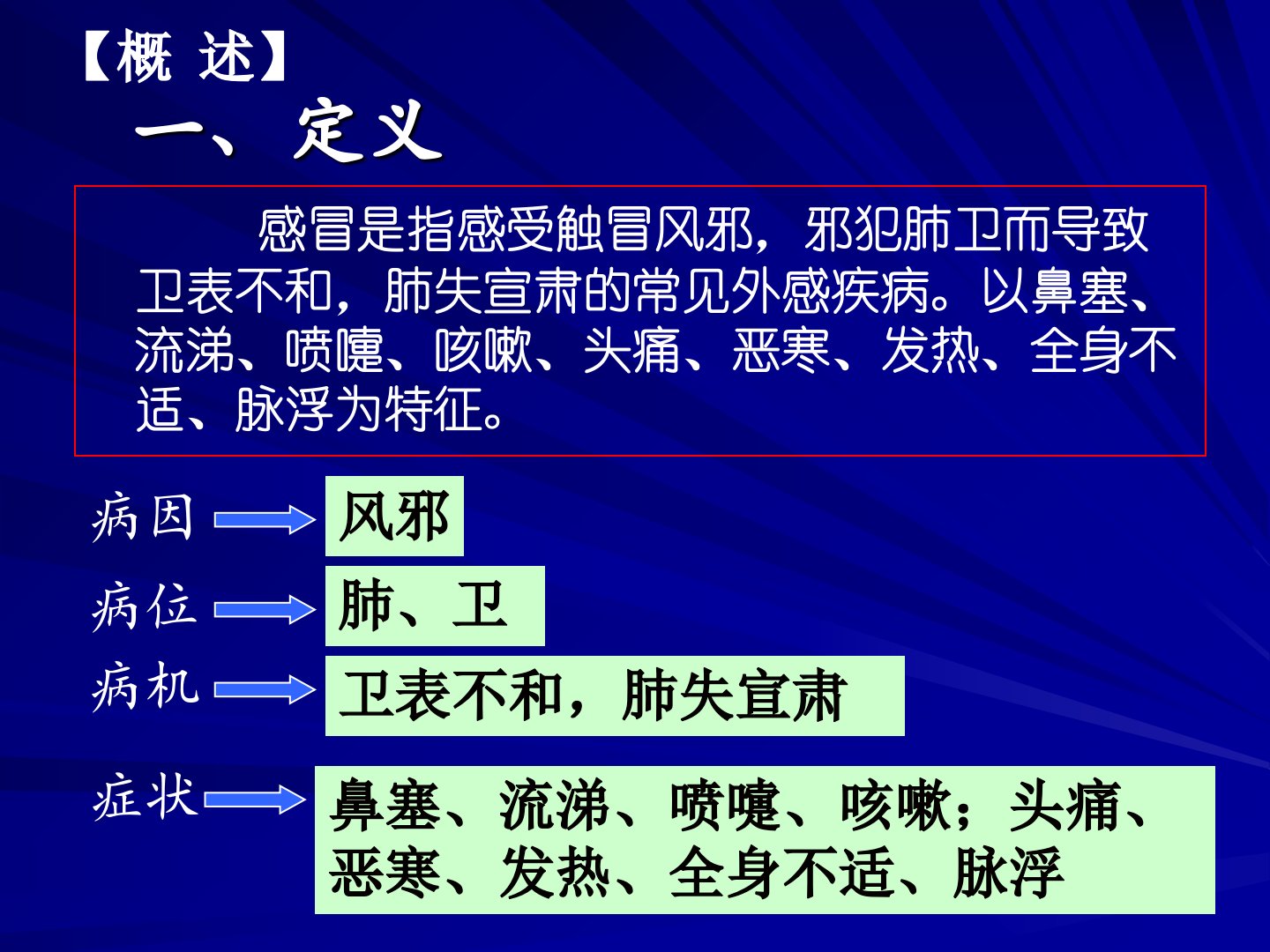 【概 述】
一、定义

感冒是指感受触冒风邪，邪犯肺卫而导致卫表不和，肺失宣肃的常见外感疾病。以鼻塞、流涕、喷嚏、咳嗽、头痛、恶寒、发热、全身不适、脉浮为特征。

病因 风邪

病位 肺、卫

病机 卫表不和，肺失宣肃

症状 鼻塞、流涕、喷嚏、咳嗽；头痛、恶寒、发热、全身不适、脉浮